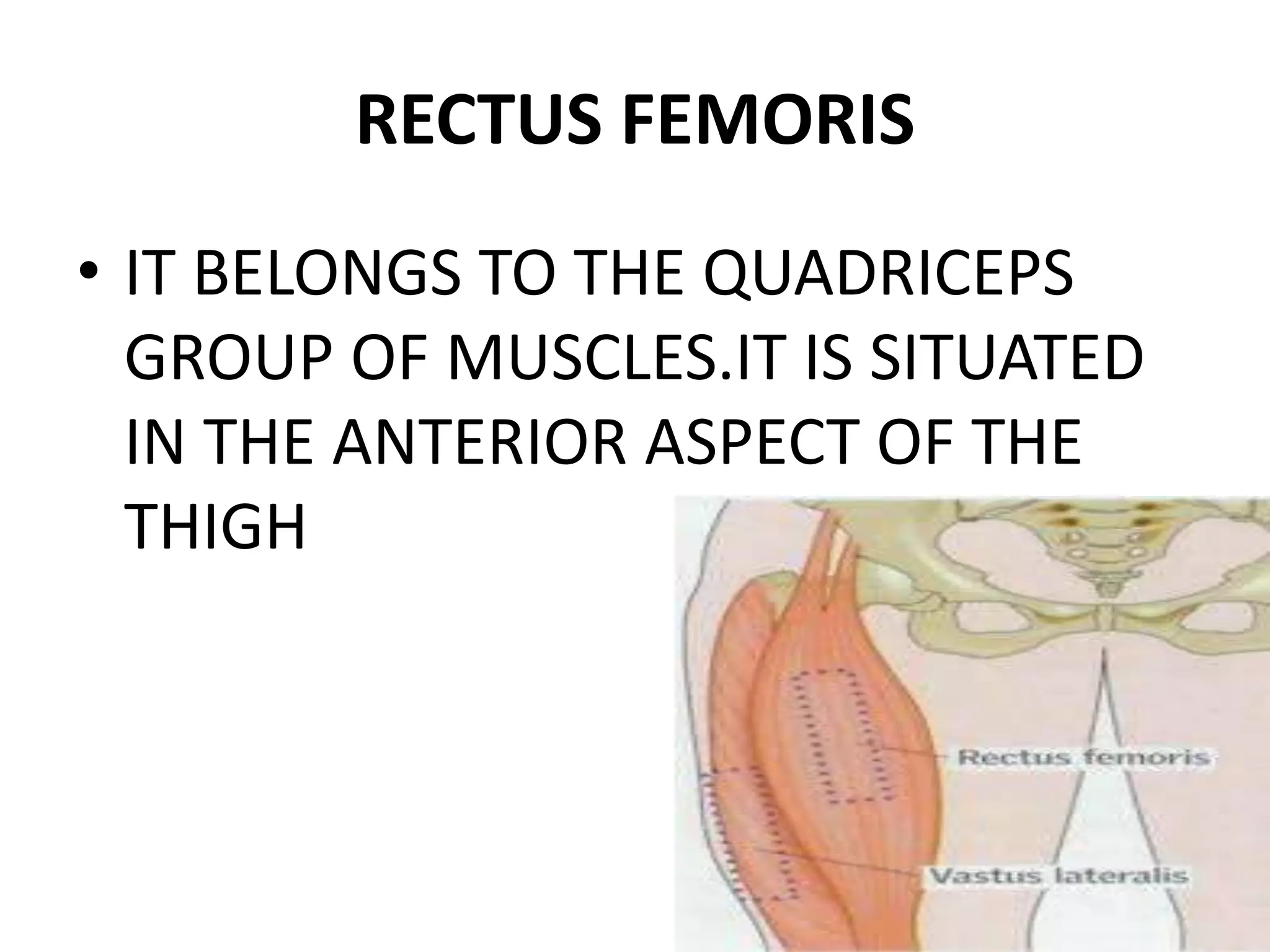 RECTUS FEMORIS

• IT BELONGS TO THE QUADRICEPS GROUP OF MUSCLES.IT IS SITUATED IN THE ANTERIOR ASPECT OF THE THIGH

Rectus femoris

Vastus lateralis